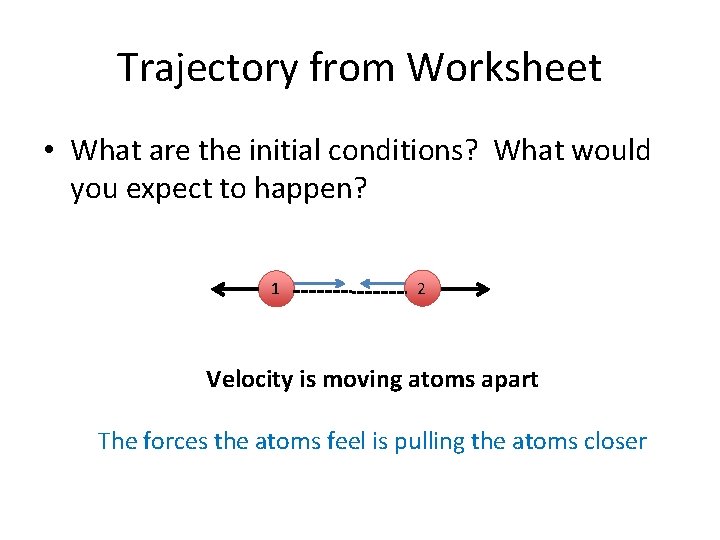 Trajectory from Worksheet

• What are the initial conditions? What would you expect to happen?

1

2

Velocity is moving atoms apart

The forces the atoms feel is pulling the atoms closer